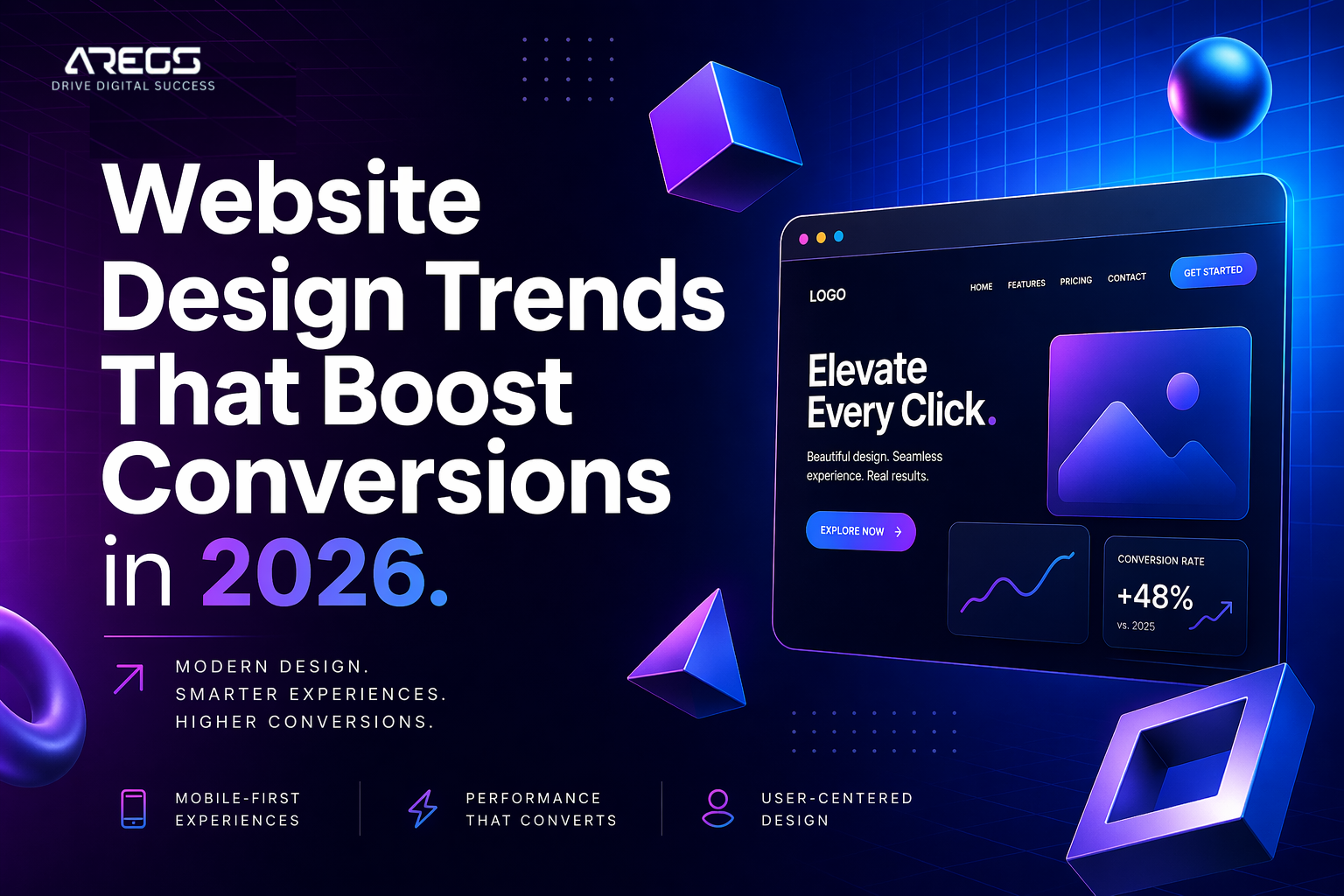 AREGS
DRIVE DIGITAL SUCCESS

Website Design Trends That Boost Conversions in 2026.

MODERN DESIGN.
SMARTER EXPERIENCES.
HIGHER CONVERSIONS.

MOBILE-FIRST EXPERIENCES

PERFORMANCE THAT CONVERTS

USER-CENTERED DESIGN

LOGO
HOME FEATURES PRICING CONTACT
GET STARTED

Elevate Every Click.

Beautiful design. Seamless experience. Real results.

EXPLORE NOW

CONVERSION RATE
+48%
vs. 2025